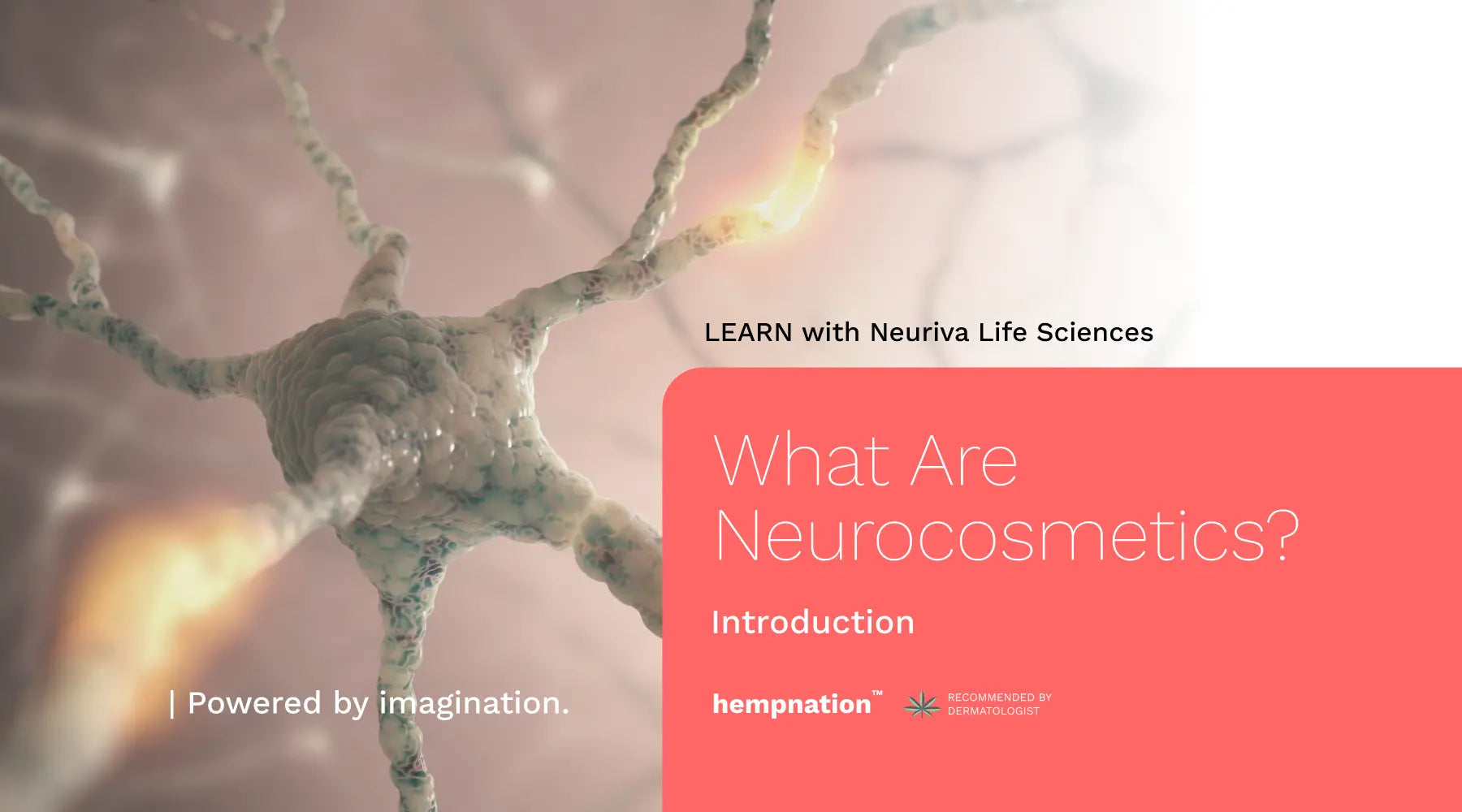 LEARN with Neuriva Life Sciences

What Are Neurocosmetics?

Introduction

| Powered by imagination.

hempnation™

RECOMMENDED BY DERMATOLOGIST